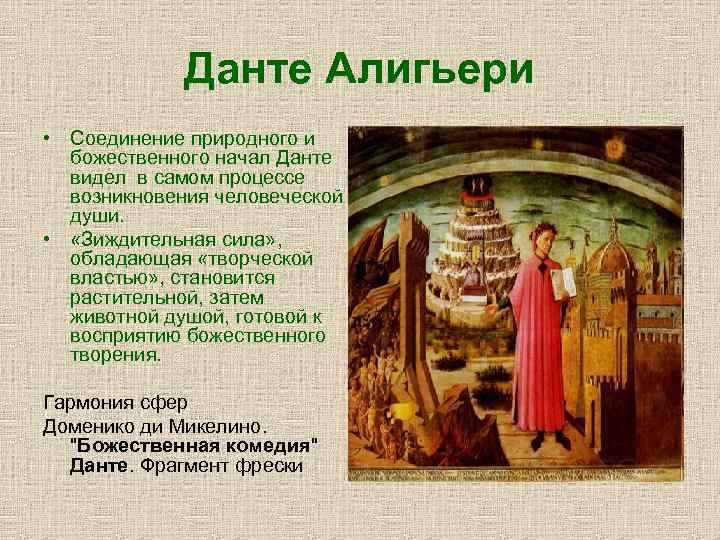 Данте Алигьери

• Соединение природного и божественного начал Данте видел в самом процессе возникновения человеческой души.

• «Зиждительная сила», обладающая «творческой властью», становится растительной, затем животной душой, готовой к восприятию божественного творения.

Гармония сфер

Доменико ди Микелино. "Божественная комедия" Данте. Фрагмент фрески